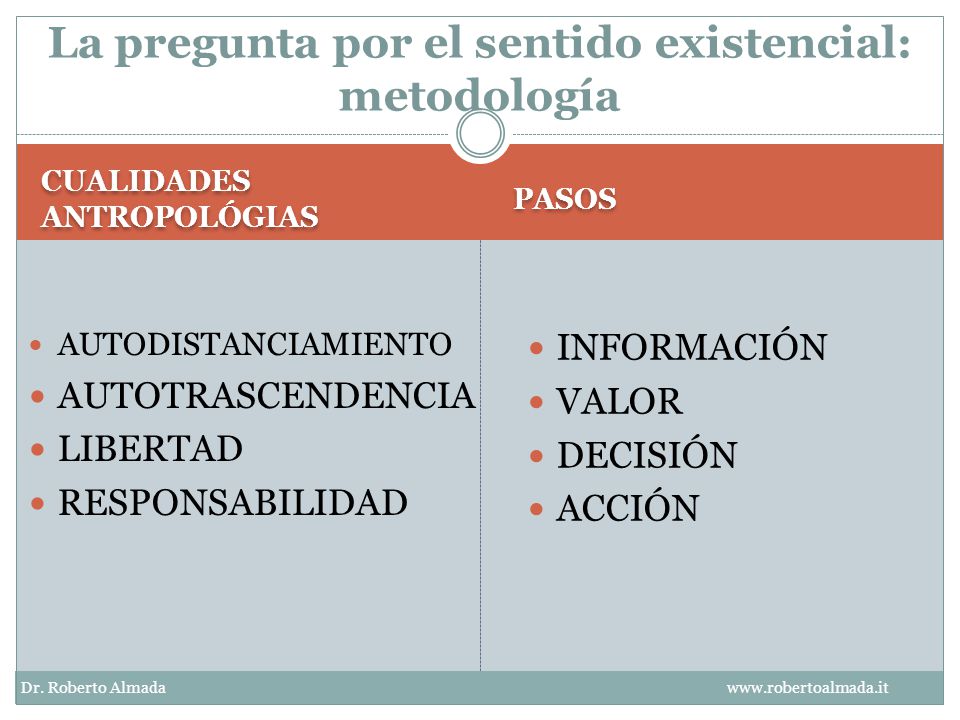 La pregunta por el sentido existencial: metodología

CUALIDADES ANTROPOLÓGIAS

- AUTODISTANCIAMIENTO
- AUTOTRASCENDENCIA
- LIBERTAD
- RESPONSABILIDAD

PASOS

- INFORMACIÓN
- VALOR
- DECISIÓN
- ACCIÓN

Dr. Roberto Almada

www.robertoalmada.it